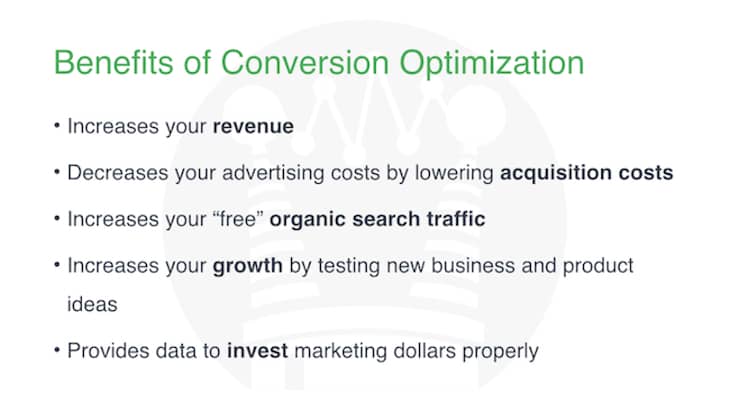 Benefits of Conversion Optimization

• Increases your revenue

• Decreases your advertising costs by lowering acquisition costs

• Increases your “free” organic search traffic

• Increases your growth by testing new business and product ideas

• Provides data to invest marketing dollars properly